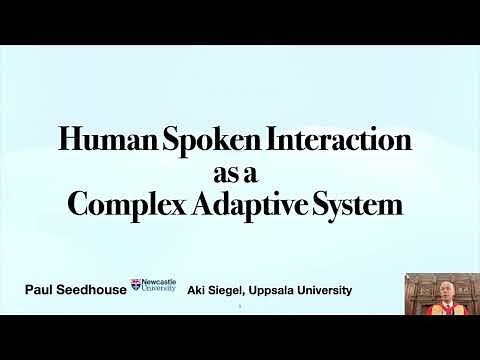 Human Spoken Interaction
as a
Complex Adaptive System

Paul Seedhouse Newcastle University Aki Siegel, Uppsala University